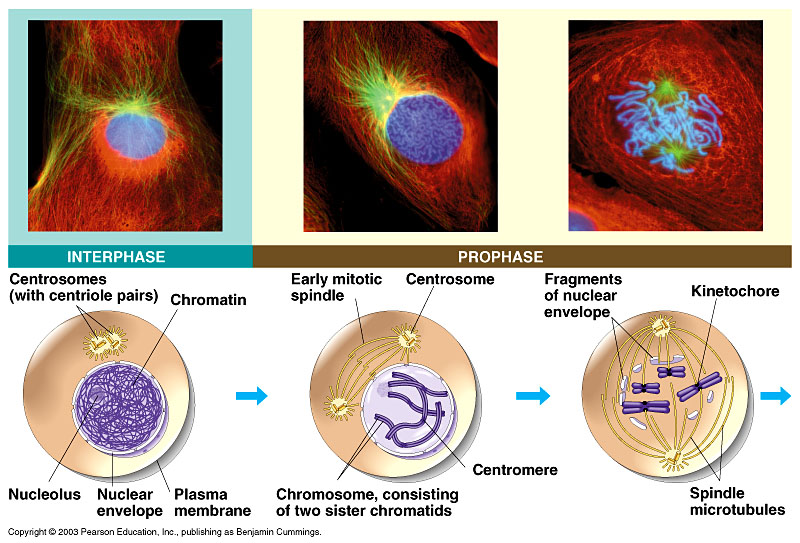 INTERPHASE

PROPHASE

Centrosomes (with centriole pairs)

Chromatin

Nucleolus

Nuclear envelope

Plasma membrane

Early mitotic spindle

Centrosome

Centromere

Chromosome, consisting of two sister chromatids

Fragments of nuclear envelope

Kinetochore

Spindle microtubules

Copyright © 2003 Pearson Education, Inc., publishing as Benjamin Cummings.